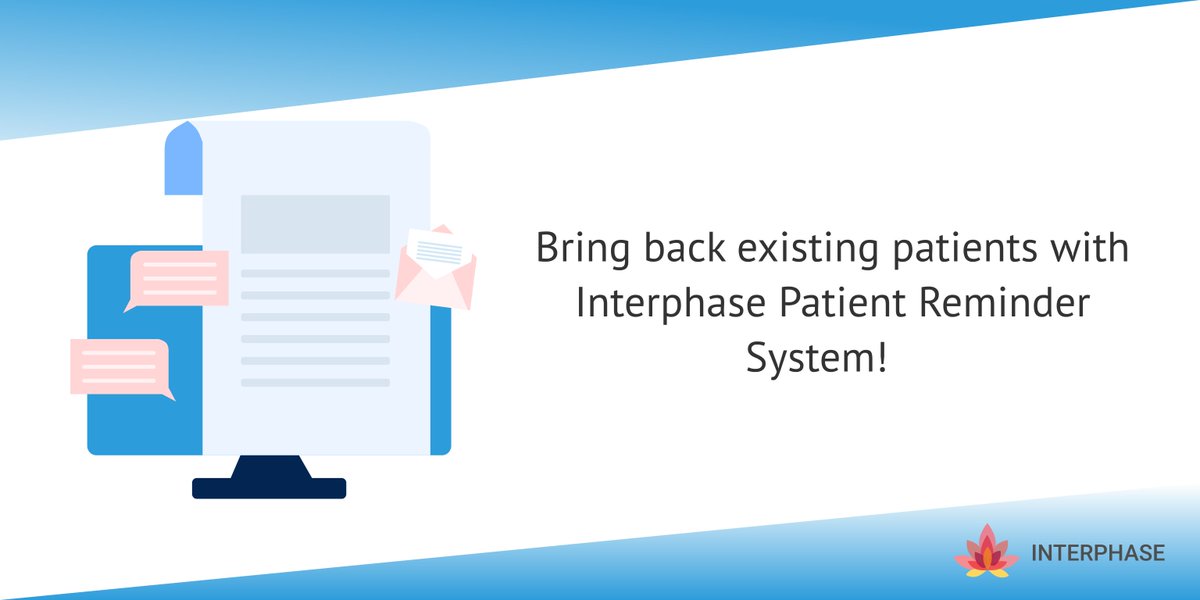 Bring back existing patients with Interphase Patient Reminder System!

INTERPHASE